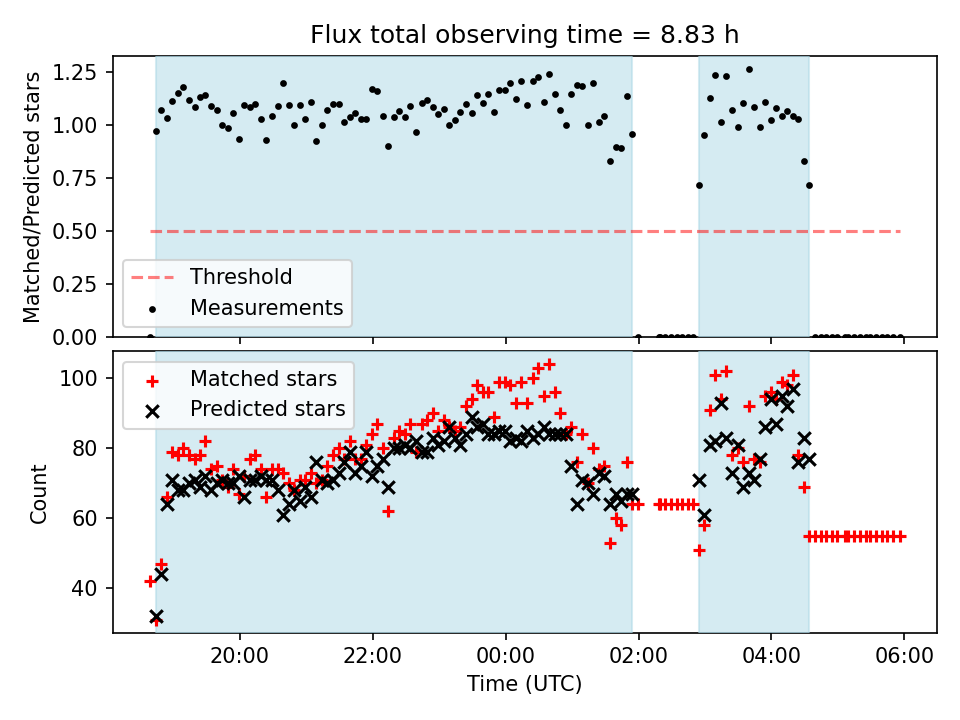 Flux total observing time = 8.83 h

Matched/Predicted stars

1.25
1.00
0.75
0.50
0.25
0.00

Threshold
Measurements

Count

100
80
60
40

Matched stars
Predicted stars

20:00
22:00
00:00
02:00
04:00
06:00

Time (UTC)